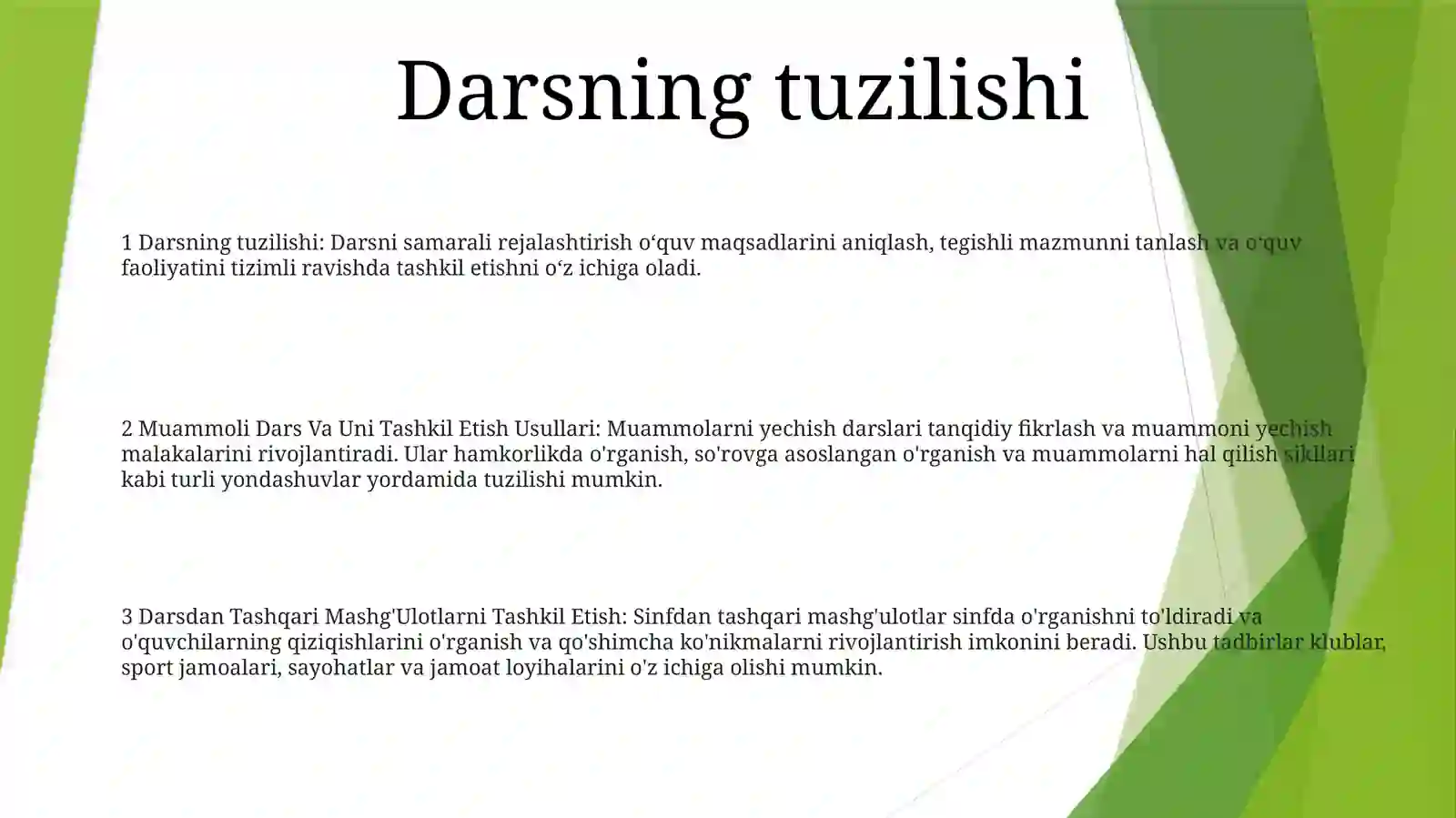 Darsning tuzilishi

1 Darsning tuzilishi: Darsni samarali rejalashtirish o‘quv maqsadlarini aniqlash, tegishli mazmunni tanlash va o‘quv faoliyatini tizimli ravishda tashkil etishni o‘z ichiga oladi.

2 Muammoli Dars Va Uni Tashkil Etish Usullari: Muammolarni yechish darslari tanqidiy fikrlash va muammoni yechish malakalarini rivojlantiradi. Ular hamkorlikda o'rganish, so'rovga asoslangan o'rganish va muammolarni hal qilish sikllari kabi turli yondashuvlar yordamida tuzilishi mumkin.

3 Darsdan Tashqari Mashg'Ulotlarni Tashkil Etish: Sinfdan tashqari mashg'ulotlar sinfda o'rganishni to'ldiradi va o'quvchilarning qiziqishlarini o'rganish va qo'shimcha ko'nikmalarni rivojlantirish imkonini beradi. Ushbu tadbirlar klublar, sport jamoalari, sayohatlar va jamoat loyihalarini o'z ichiga olishi mumkin.